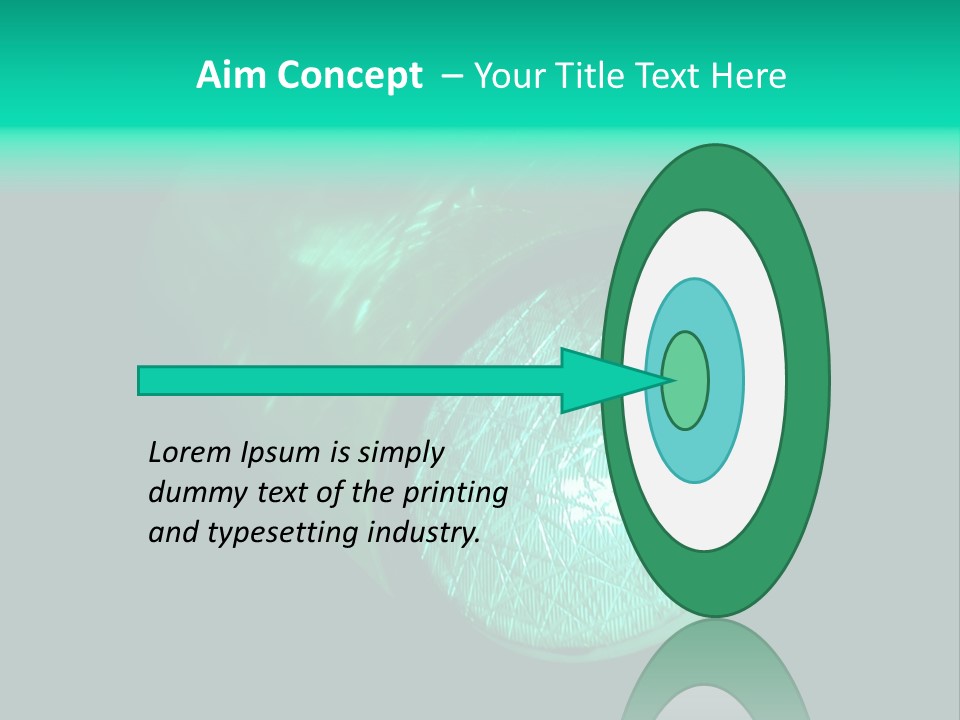 Aim Concept – Your Title Text Here

Lorem Ipsum is simply dummy text of the printing and typesetting industry.